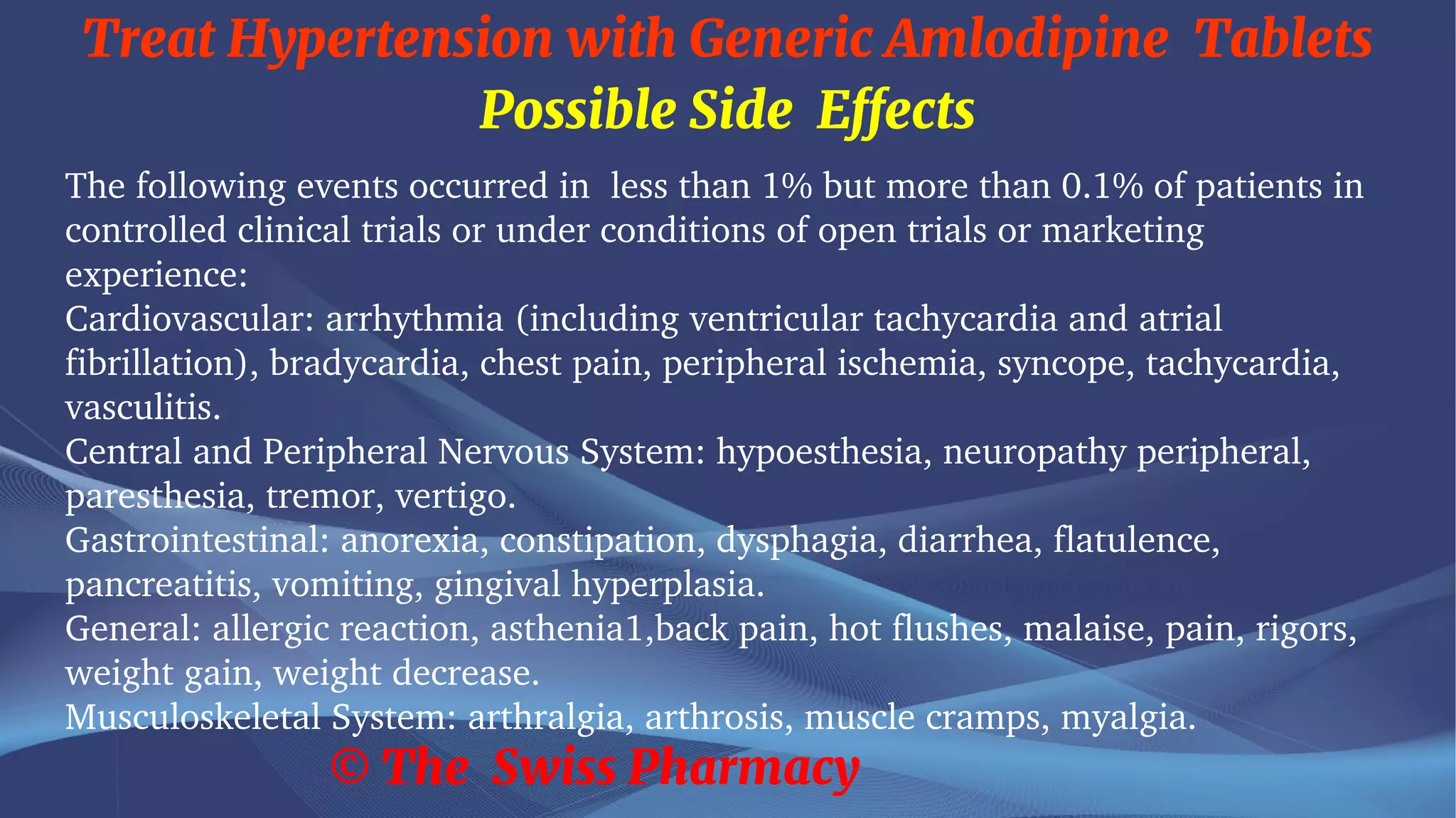 Treat Hypertension with Generic Amlodipine Tablets
Possible Side Effects

The following events occurred in less than 1% but more than 0.1% of patients in controlled clinical trials or under conditions of open trials or marketing experience:
Cardiovascular: arrhythmia (including ventricular tachycardia and atrial fibrillation), bradycardia, chest pain, peripheral ischemia, syncope, tachycardia, vasculitis.
Central and Peripheral Nervous System: hypoesthesia, neuropathy peripheral, paresthesia, tremor, vertigo.
Gastrointestinal: anorexia, constipation, dysphagia, diarrhea, flatulence, pancreatitis, vomiting, gingival hyperplasia.
General: allergic reaction, asthenia1,back pain, hot flushes, malaise, pain, rigors, weight gain, weight decrease.
Musculoskeletal System: arthralgia, arthrosis, muscle cramps, myalgia.

© The Swiss Pharmacy